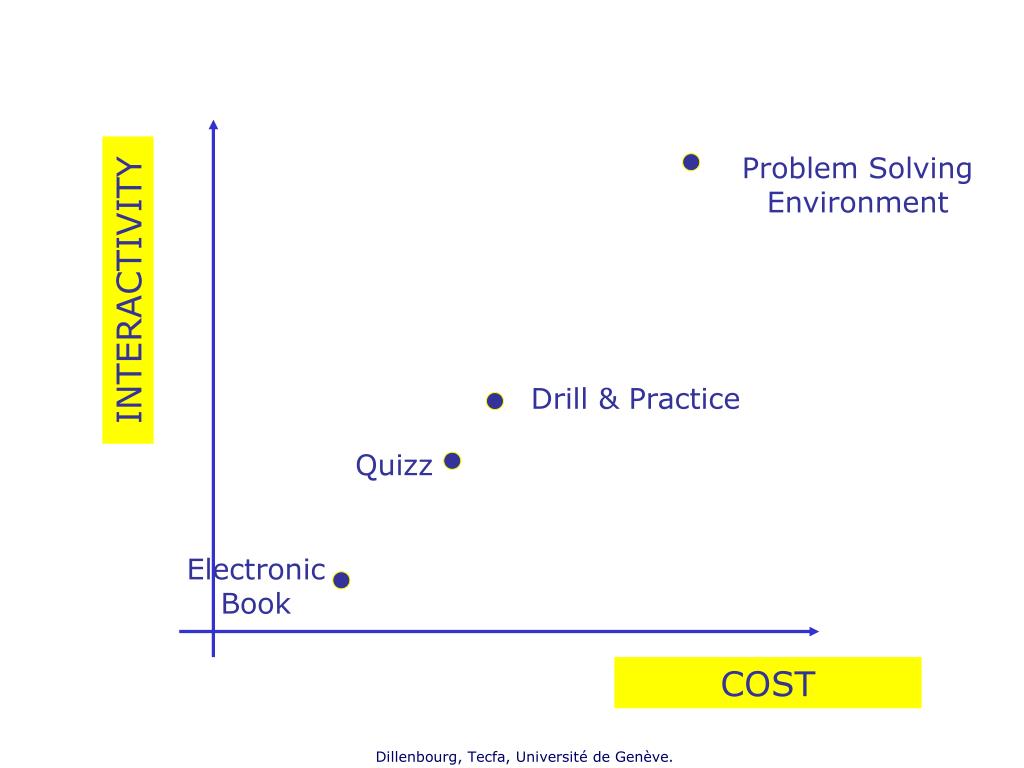 INTERACTIVITY

Problem Solving Environment

Drill & Practice

Quizz

Electronic Book

COST

Dillenbourg, Tecfa, Université de Genève.